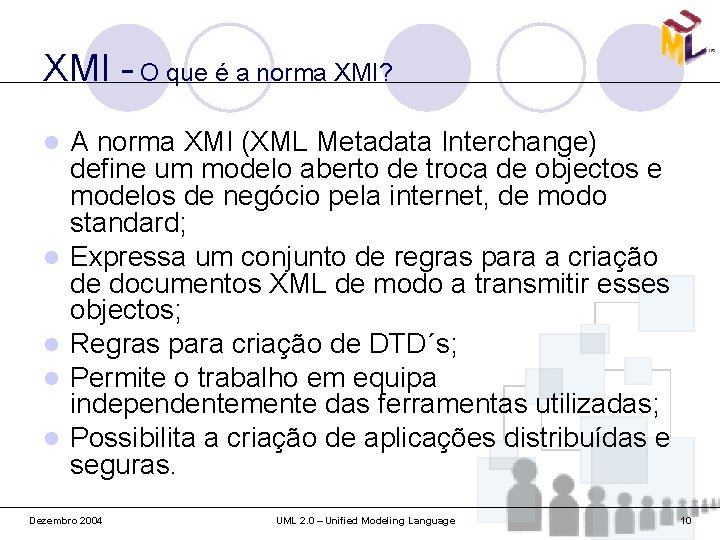 UML

XMI - O que é a norma XMI?

- A norma XMI (XML Metadata Interchange) define um modelo aberto de troca de objectos e modelos de negócio pela internet, de modo standard;
- Expressa um conjunto de regras para a criação de documentos XML de modo a transmitir esses objectos;
- Regras para criação de DTD´s;
- Permite o trabalho em equipa independentemente das ferramentas utilizadas;
- Possibilita a criação de aplicações distribuídas e seguras.

Dezembro 2004

UML 2.0 – Unified Modeling Language

10